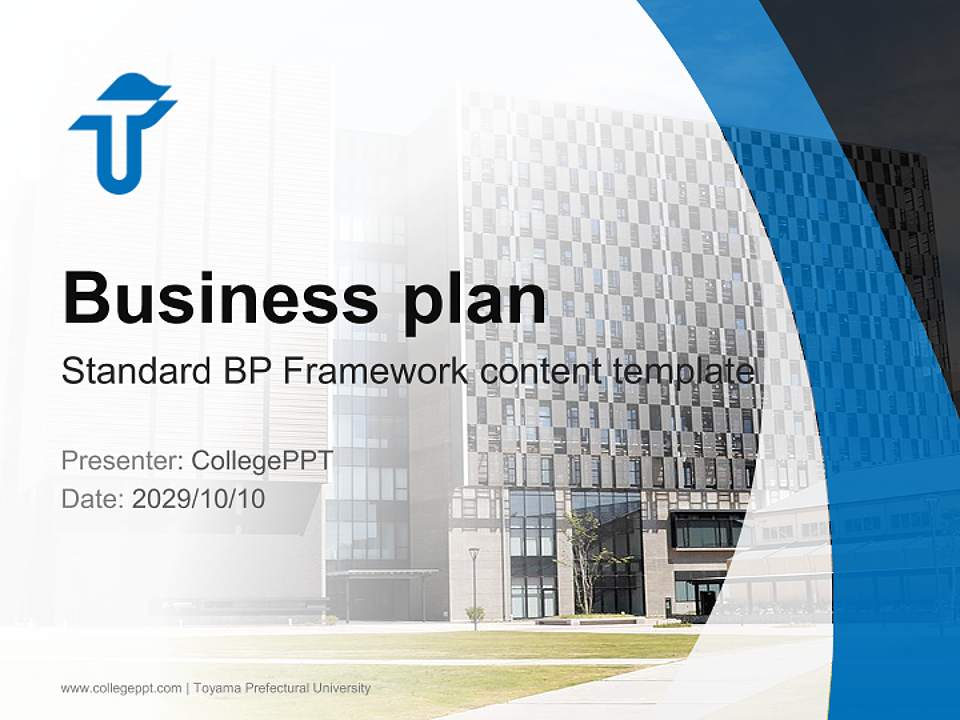 Business plan

Standard BP Framework content template

Presenter: CollegePPT
Date: 2029/10/10

www.collegeppt.com | Toyama Prefectural University